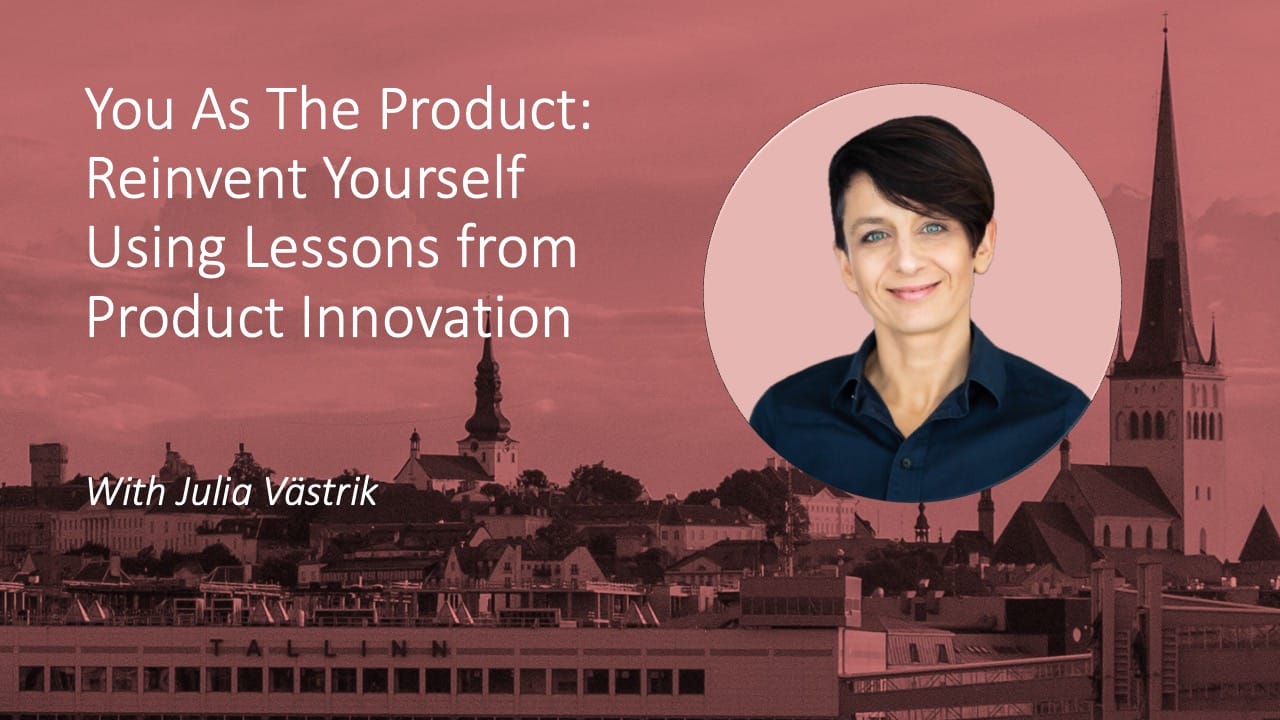 You As The Product: Reinvent Yourself Using Lessons from Product Innovation

With Julia Västrik

TALLINN